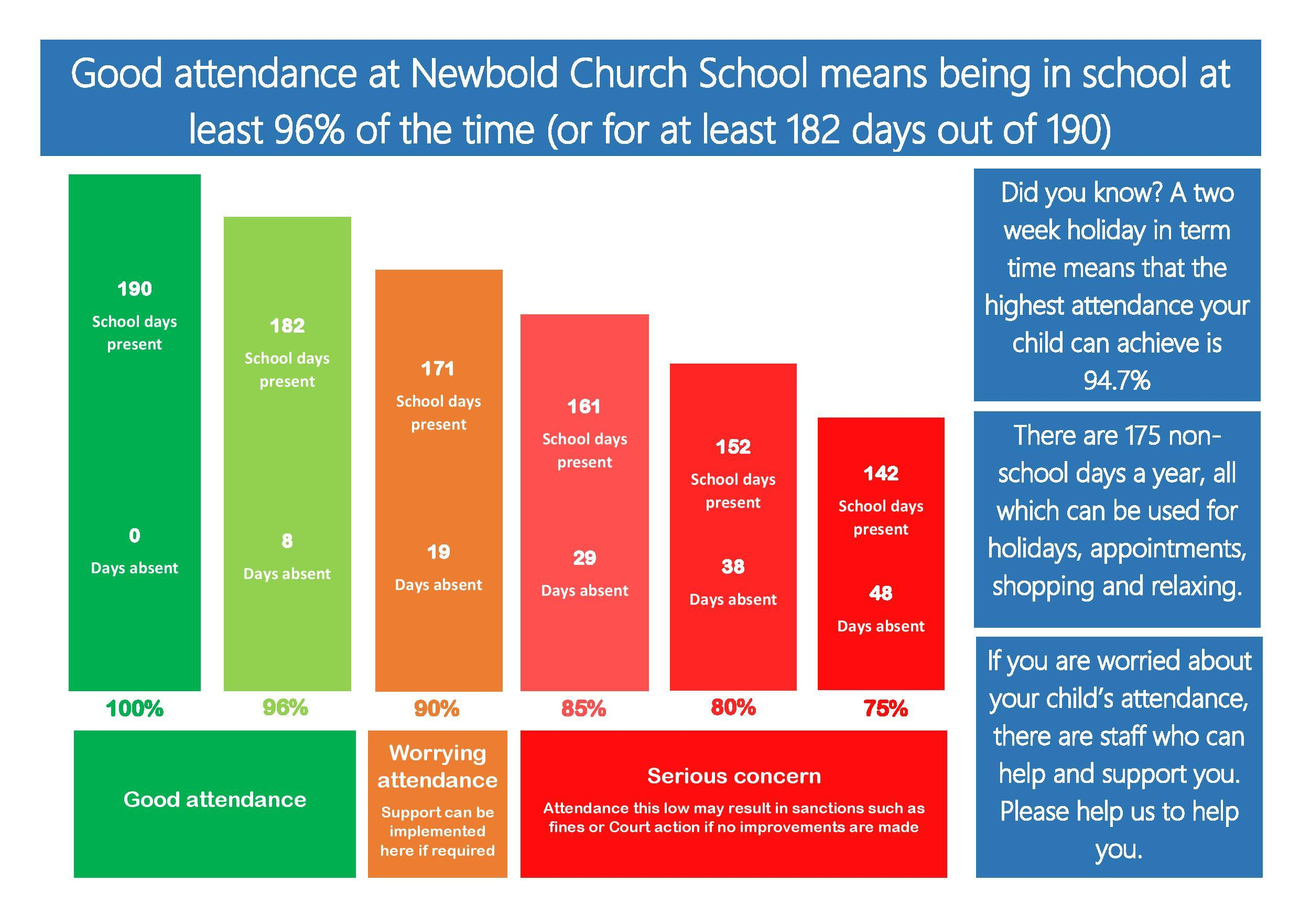 Good attendance at Newbold Church School means being in school at least 96% of the time (or for at least 182 days out of 190)

190
School days present

0
Days absent

100%

182
School days present

8
Days absent

96%

171
School days present

19
Days absent

90%

161
School days present

29
Days absent

85%

152
School days present

38
Days absent

80%

142
School days present

48
Days absent

75%

Good attendance

Worrying attendance
Support can be implemented here if required

Serious concern
Attendance this low may result in sanctions such as fines or Court action if no improvements are made

Did you know? A two week holiday in term time means that the highest attendance your child can achieve is 94.7%

There are 175 non-school days a year, all which can be used for holidays, appointments, shopping and relaxing.

If you are worried about your child's attendance, there are staff who can help and support you. Please help us to help you.